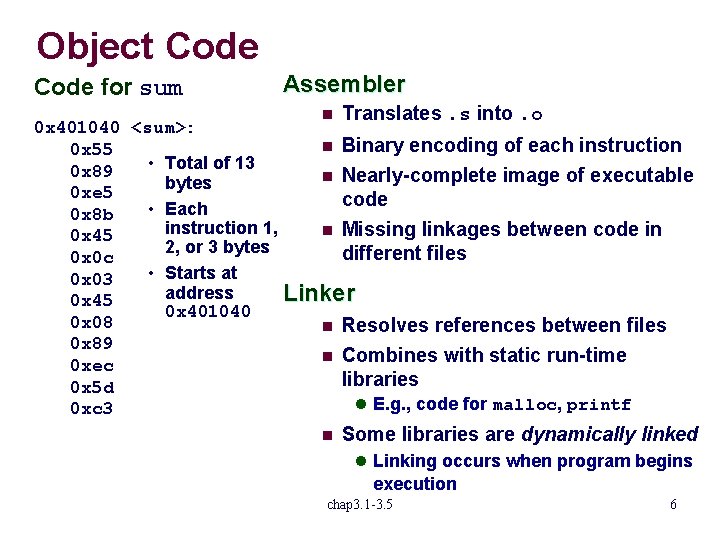 Object Code

Code for sum

0x401040 <sum>:
0x55
0x89
0xe5
0x8b
0x45
0x0c
0x03
0x45
0x08
0x89
0xec
0x5d
0xc3

• Total of 13 bytes
• Each instruction 1, 2, or 3 bytes
• Starts at address 0x401040

Assembler
■ Translates .s into .o
■ Binary encoding of each instruction
■ Nearly-complete image of executable code
■ Missing linkages between code in different files

Linker
■ Resolves references between files
■ Combines with static run-time libraries
● E.g., code for malloc, printf
■ Some libraries are dynamically linked
● Linking occurs when program begins execution

chap3.1-3.5

6